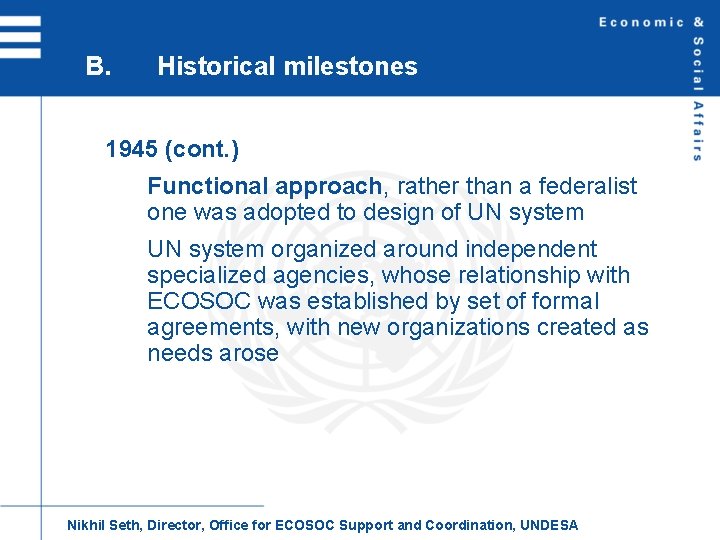 Economic & Social Affairs

B. Historical milestones

1945 (cont.)

Functional approach, rather than a federalist one was adopted to design of UN system

UN system organized around independent specialized agencies, whose relationship with ECOSOC was established by set of formal agreements, with new organizations created as needs arose

Nikhil Seth, Director, Office for ECOSOC Support and Coordination, UNDESA